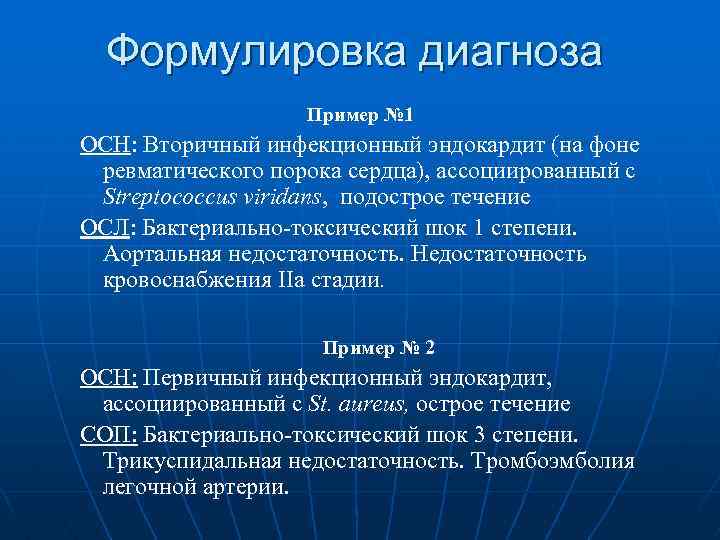 Формулировка диагноза

Пример №1

ОСН: Вторичный инфекционный эндокардит (на фоне ревматического порока сердца), ассоциированный с Streptococcus viridans, подострое течение

ОСЛ: Бактериально-токсический шок 1 степени. Аортальная недостаточность. Недостаточность кровоснабжения IIа стадии.

Пример № 2

ОСН: Первичный инфекционный эндокардит, ассоциированный с St. aureus, острое течение

СОП: Бактериально-токсический шок 3 степени. Трикуспидальная недостаточность. Тромбоэмболия легочной артерии.